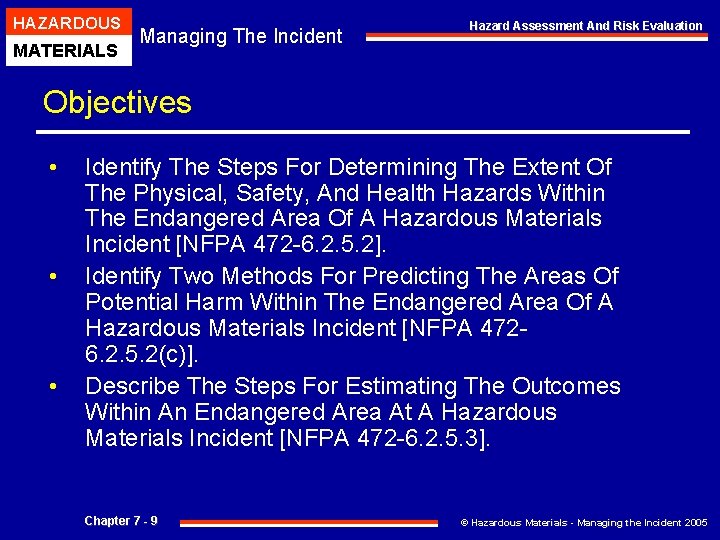 HAZARDOUS
MATERIALS

Managing The Incident

Hazard Assessment And Risk Evaluation

Objectives

• Identify The Steps For Determining The Extent Of The Physical, Safety, And Health Hazards Within The Endangered Area Of A Hazardous Materials Incident [NFPA 472-6.2.5.2].

• Identify Two Methods For Predicting The Areas Of Potential Harm Within The Endangered Area Of A Hazardous Materials Incident [NFPA 472-6.2.5.2(c)].

• Describe The Steps For Estimating The Outcomes Within An Endangered Area At A Hazardous Materials Incident [NFPA 472-6.2.5.3].

Chapter 7 - 9

© Hazardous Materials - Managing the Incident 2005